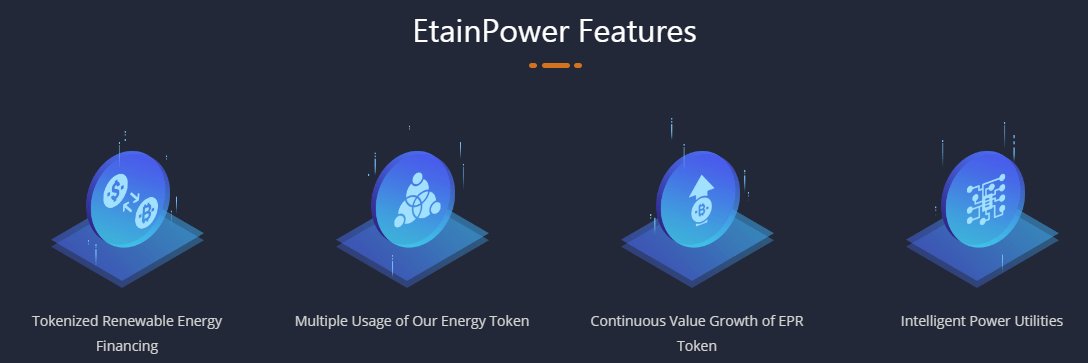 EtainPower Features

Tokenized Renewable Energy Financing

Multiple Usage of Our Energy Token

Continuous Value Growth of EPR Token

Intelligent Power Utilities